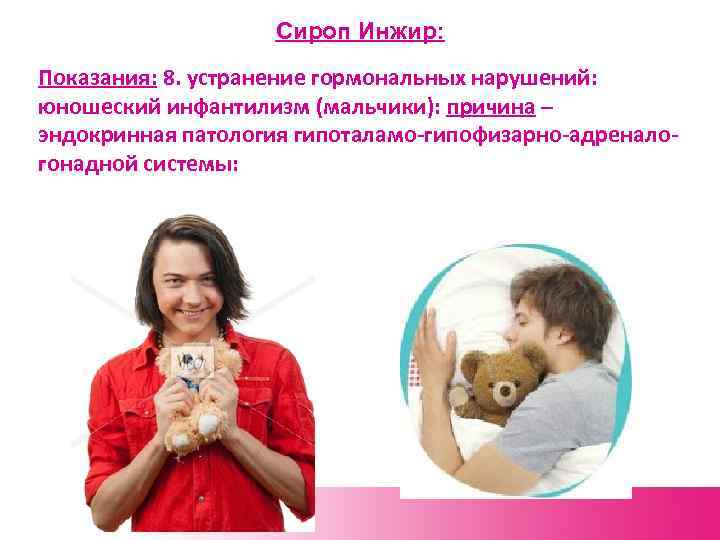 Сироп Инжир:

Показания: 8. устранение гормональных нарушений: юношеский инфантилизм (мальчики): причина – эндокринная патология гипоталамо-гипофизарно-адренало-гонадной системы: